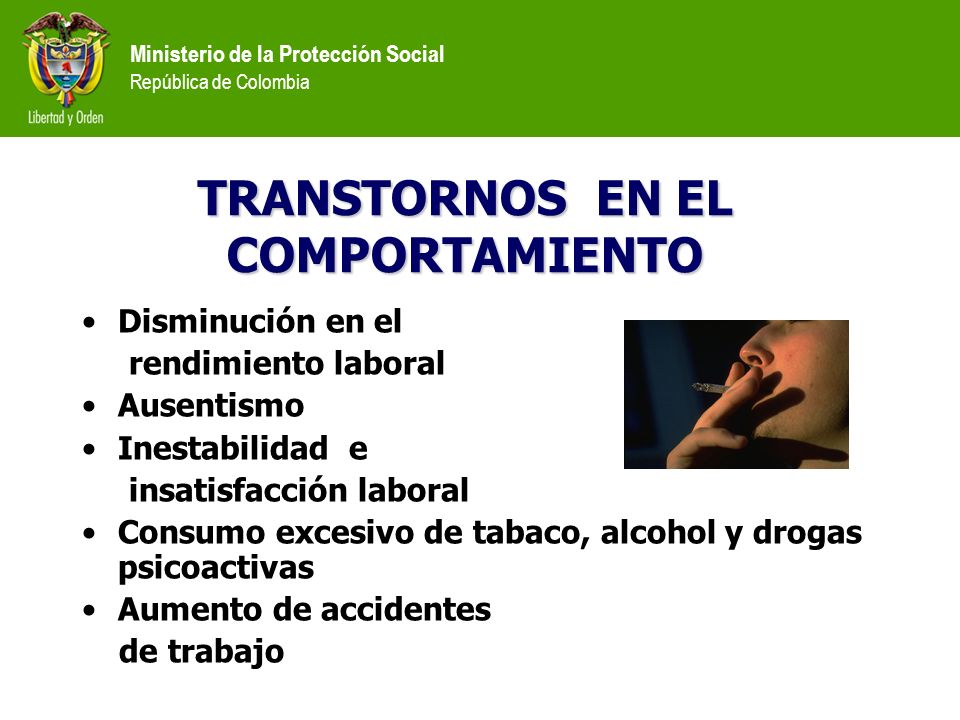 Libertad y Orden

Ministerio de la Protección Social
República de Colombia

TRANSTORNOS EN EL COMPORTAMIENTO

• Disminución en el rendimiento laboral
• Ausentismo
• Inestabilidad e insatisfacción laboral
• Consumo excesivo de tabaco, alcohol y drogas psicoactivas
• Aumento de accidentes de trabajo